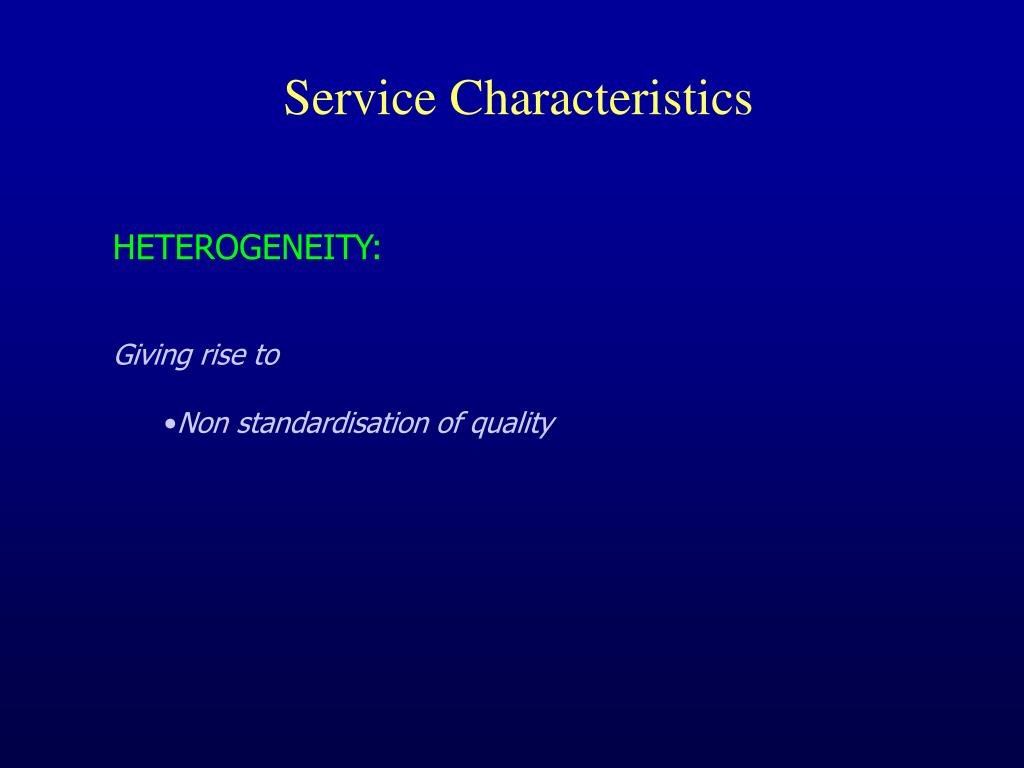 Service Characteristics

HETEROGENEITY:

Giving rise to

•Non standardisation of quality